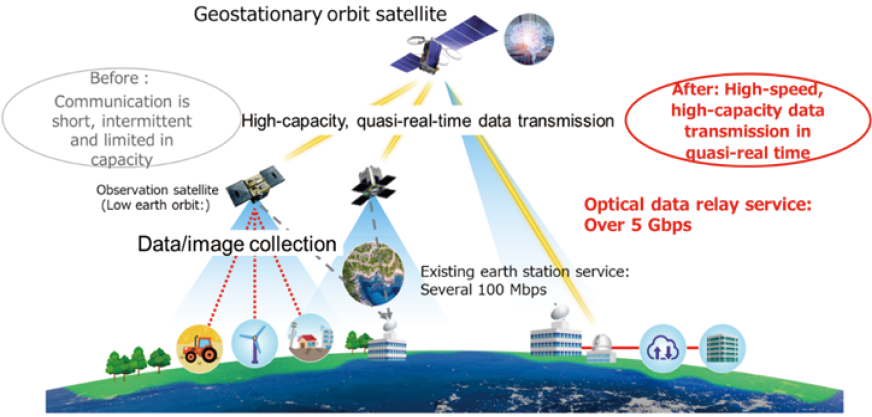 Geostationary orbit satellite

Before : Communication is short, intermittent and limited in capacity

High-capacity, quasi-real-time data transmission

After: High-speed, high-capacity data transmission in quasi-real time

Observation satellite (Low earth orbit:)

Optical data relay service: Over 5 Gbps

Data/image collection

Existing earth station service: Several 100 Mbps